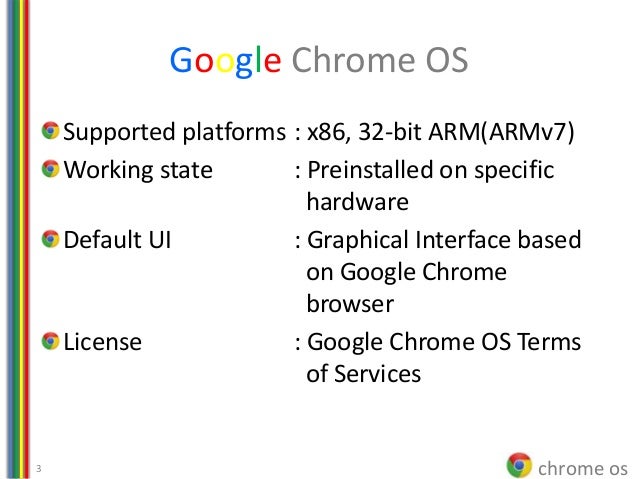 Google Chrome OS

Supported platforms : x86, 32-bit ARM(ARMv7)

Working state : Preinstalled on specific hardware

Default UI : Graphical Interface based on Google Chrome browser

License : Google Chrome OS Terms of Services

3

chrome os